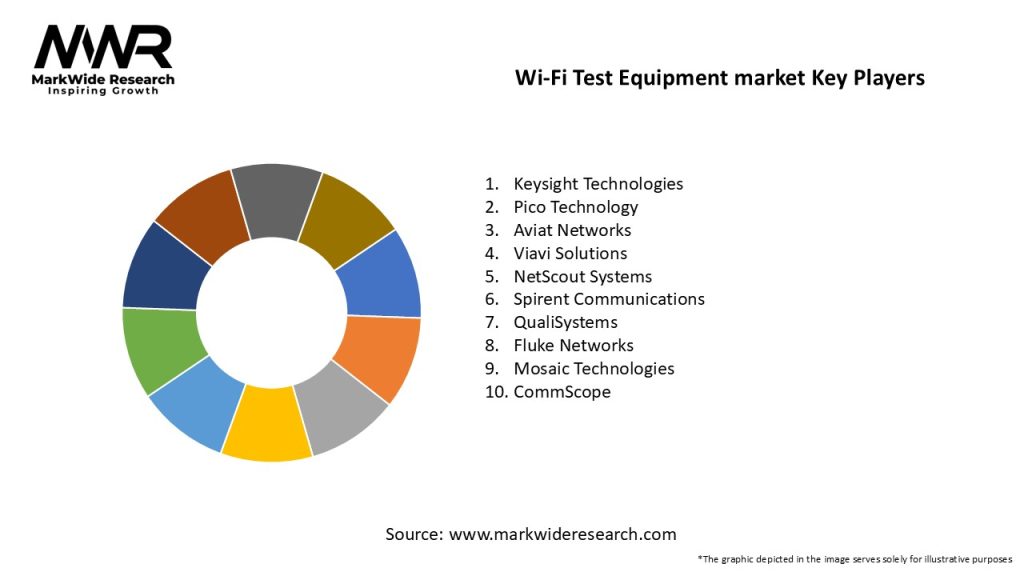 MWR
MarkWide Research
Inspiring Growth

Wi-Fi Test Equipment market Key Players

1. Keysight Technologies
2. Pico Technology
3. Aviat Networks
4. Viavi Solutions
5. NetScout Systems
6. Spirent Communications
7. QualiSystems
8. Fluke Networks
9. Mosaic Technologies
10. CommScope

Source: www.markwideresearch.com

*The graphic depicted in the image serves solely for illustrative purposes